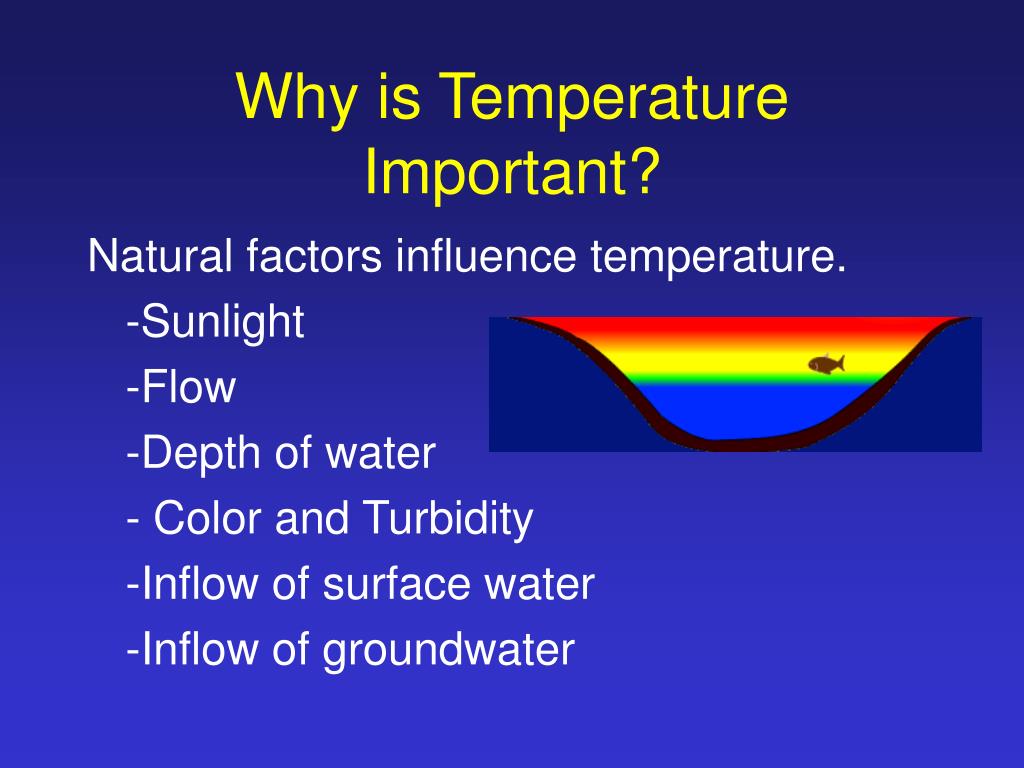 Why is Temperature Important?

Natural factors influence temperature.

-Sunlight

-Flow

-Depth of water

- Color and Turbidity

-Inflow of surface water

-Inflow of groundwater